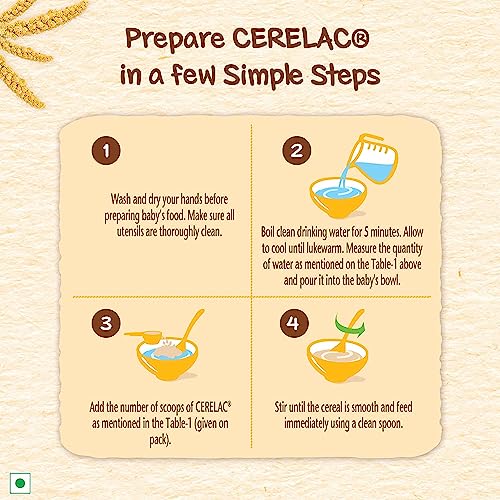 Prepare CERELAC®
in a few Simple Steps

1

Wash and dry your hands before preparing baby's food. Make sure all utensils are thoroughly clean.

2

Boil clean drinking water for 5 minutes. Allow to cool until lukewarm. Measure the quantity of water as mentioned on the Table-1 above and pour it into the baby's bowl.

3

Add the number of scoops of CERELAC® as mentioned in the Table-1 (given on pack).

4

Stir until the cereal is smooth and feed immediately using a clean spoon.